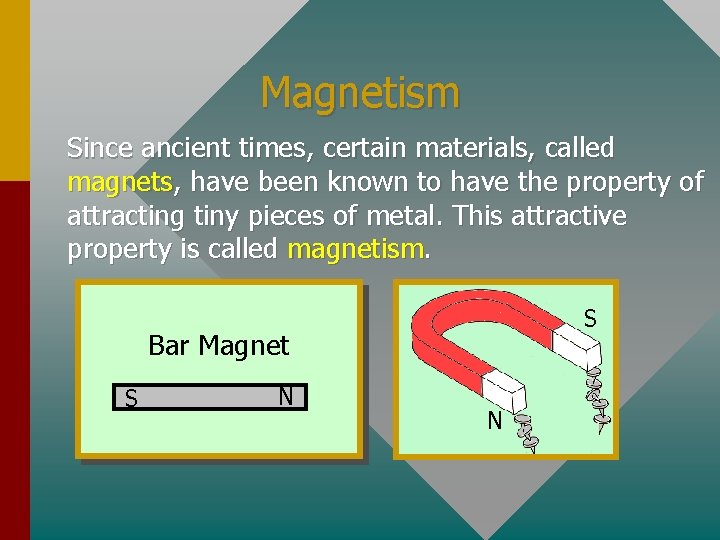 Magnetism

Since ancient times, certain materials, called magnets, have been known to have the property of attracting tiny pieces of metal. This attractive property is called magnetism.

Bar Magnet

S N

S

N